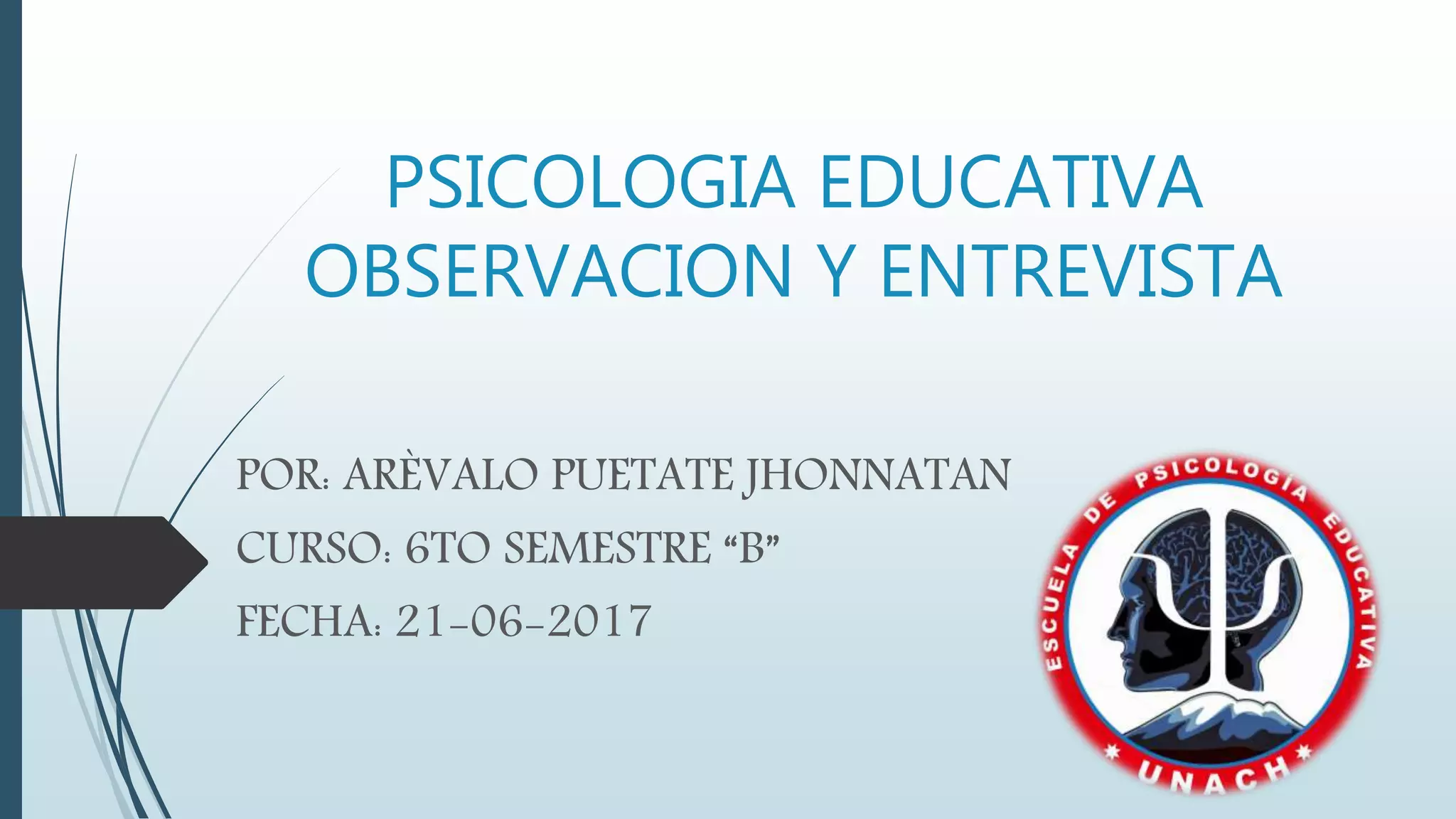 PSICOLOGIA EDUCATIVA
OBSERVACION Y ENTREVISTA

POR: ARÈVALO PUETATE JHONNATAN
CURSO: 6TO SEMESTRE “B”
FECHA: 21-06-2017

ESCUELA DE PSICOLOGÍA EDUCATIVA
UNACH